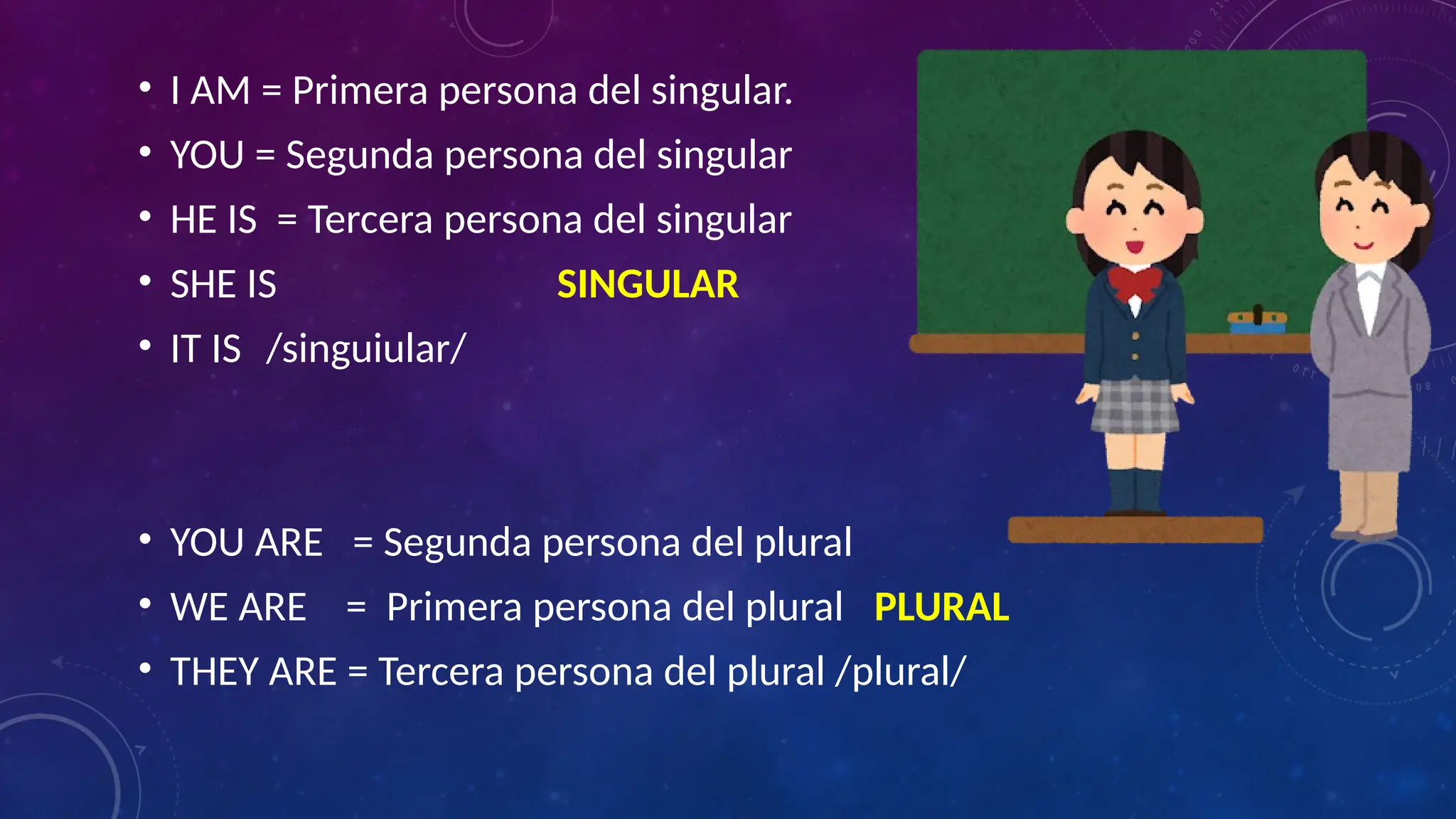 • I AM = Primera persona del singular.
• YOU = Segunda persona del singular
• HE IS = Tercera persona del singular
• SHE IS SINGULAR
• IT IS /singuiular/

• YOU ARE = Segunda persona del plural
• WE ARE = Primera persona del plural PLURAL
• THEY ARE = Tercera persona del plural /plural/